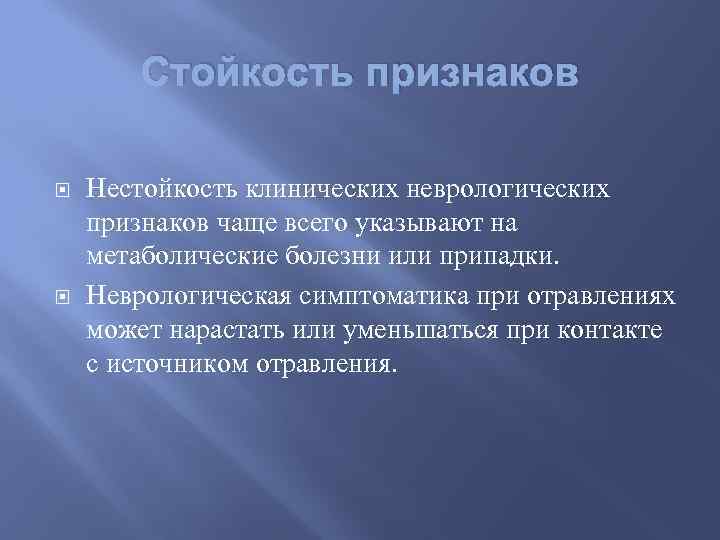 Стойкость признаков

Нестойкость клинических неврологических признаков чаще всего указывают на метаболические болезни или припадки.

Неврологическая симптоматика при отравлениях может нарастать или уменьшаться при контакте с источником отравления.